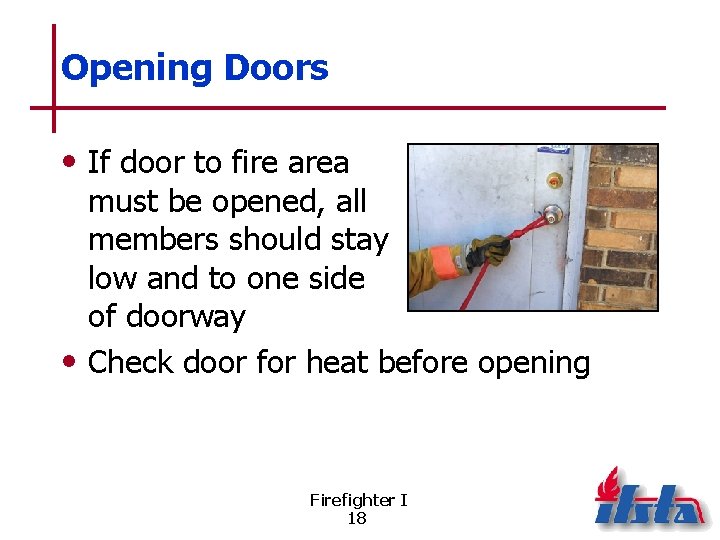 Opening Doors

• If door to fire area must be opened, all members should stay low and to one side of doorway

• Check door for heat before opening

Firefighter I
18

ifsta